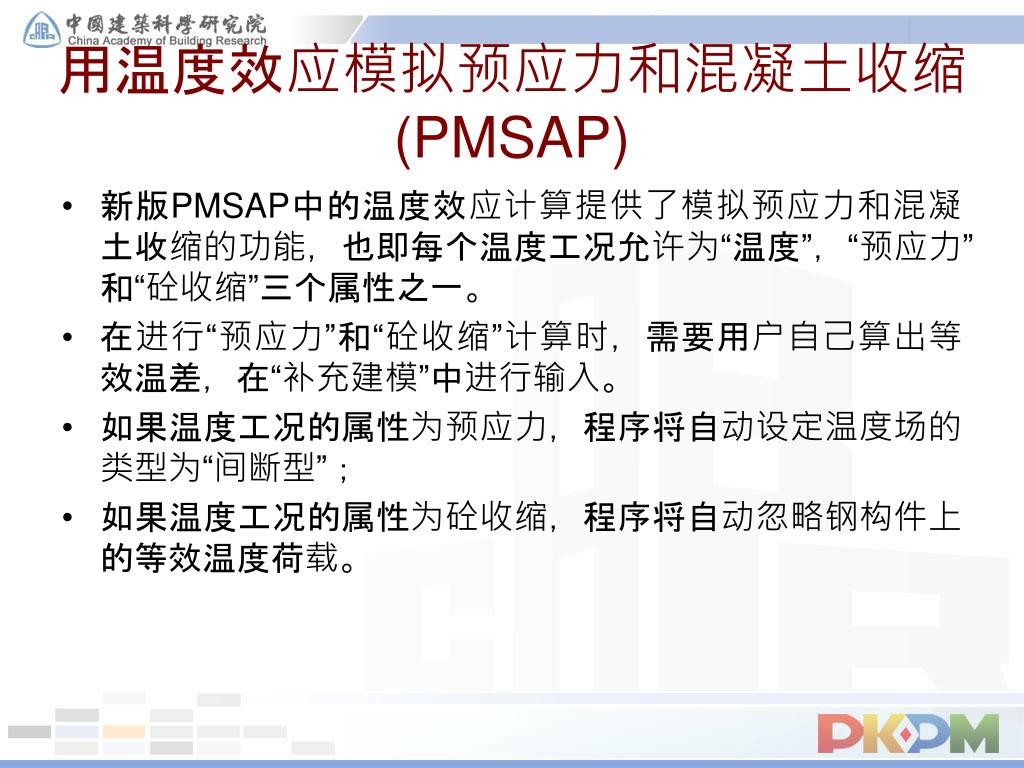 中国建筑科学研究院
China Academy of Building Research

用温度效应模拟预应力和混凝土收缩(PMSAP)

• 新版PMSAP中的温度效应计算提供了模拟预应力和混凝土收缩的功能，也即每个温度工况允许为“温度”，“预应力”和“砼收缩”三个属性之一。

• 在进行“预应力”和“砼收缩”计算时，需要用户自己算出等效温差，在“补充建模”中进行输入。

• 如果温度工况的属性为预应力，程序将自动设定温度场的类型为“间断型”；

• 如果温度工况的属性为砼收缩，程序将自动忽略钢构件上的等效温度荷载。

PKPM